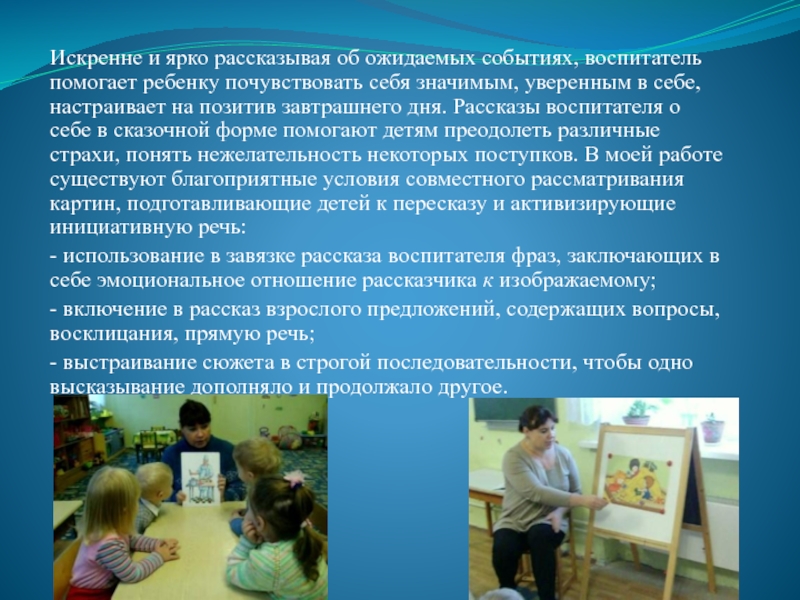 Искренне и ярко рассказывая об ожидаемых событиях, воспитатель помогает ребенку почувствовать себя значимым, уверенным в себе, настраивает на позитив завтрашнего дня. Рассказы воспитателя о себе в сказочной форме помогают детям преодолеть различные страхи, понять нежелательность некоторых поступков. В моей работе существуют благоприятные условия совместного рассматривания картин, подготавливающие детей к пересказу и активизирующие инициативную речь:

- использование в завязке рассказа воспитателя фраз, заключающих в себе эмоциональное отношение рассказчика к изображаемому;

- включение в рассказ взрослого предложений, содержащих вопросы, восклицания, прямую речь;

- выстраивание сюжета в строгой последовательности, чтобы одно высказывание дополняло и продолжало другое.